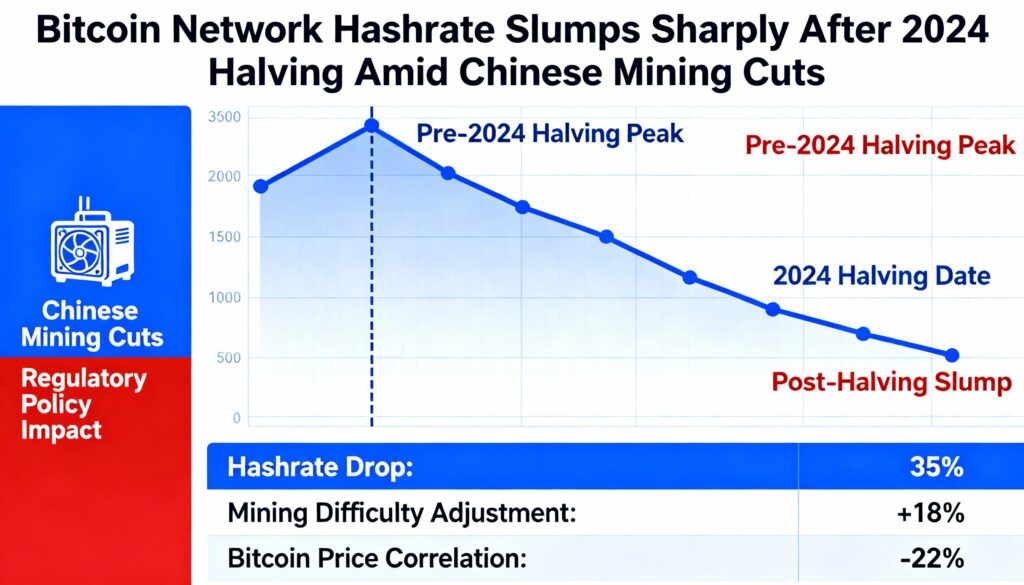 Bitcoin Network Hashrate Slumps Sharply After 2024 Halving Amid Chinese Mining Cuts

Chinese Mining Cuts

Regulatory Policy Impact

3500
2000
1500
1000
500
0

Pre-2024 Halving Peak

Pre-2024 Halving Peak

2024 Halving Date

Post-Halving Slump

| Hashrate Drop: | 35% |
|---|---|
| Mining Difficulty Adjustment: | +18% |
| Bitcoin Price Correlation: | -22% |